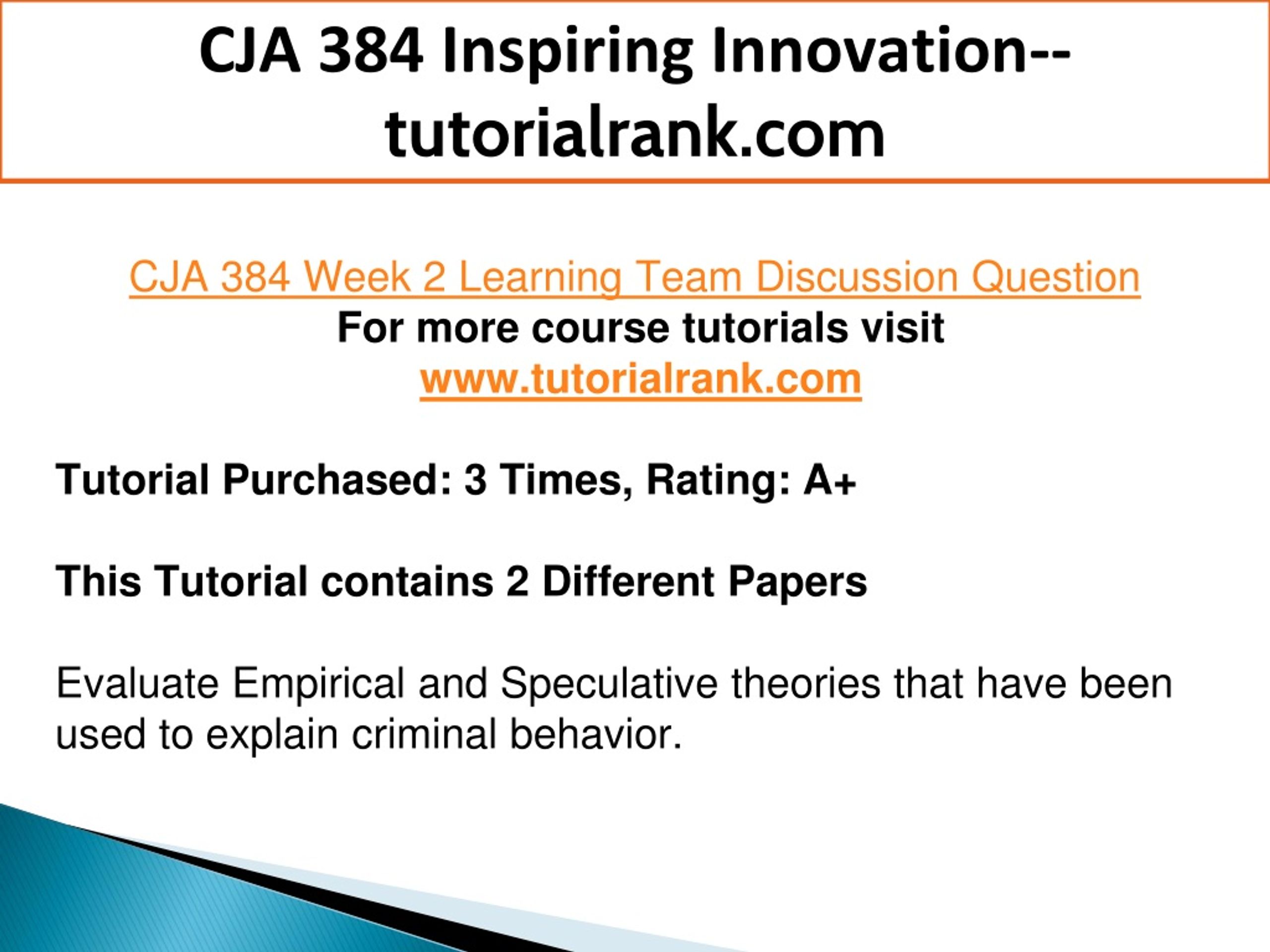 CJA 384 Inspiring Innovation--tutorialrank.com

CJA 384 Week 2 Learning Team Discussion Question
For more course tutorials visit
www.tutorialrank.com

Tutorial Purchased: 3 Times, Rating: A+

This Tutorial contains 2 Different Papers

Evaluate Empirical and Speculative theories that have been used to explain criminal behavior.